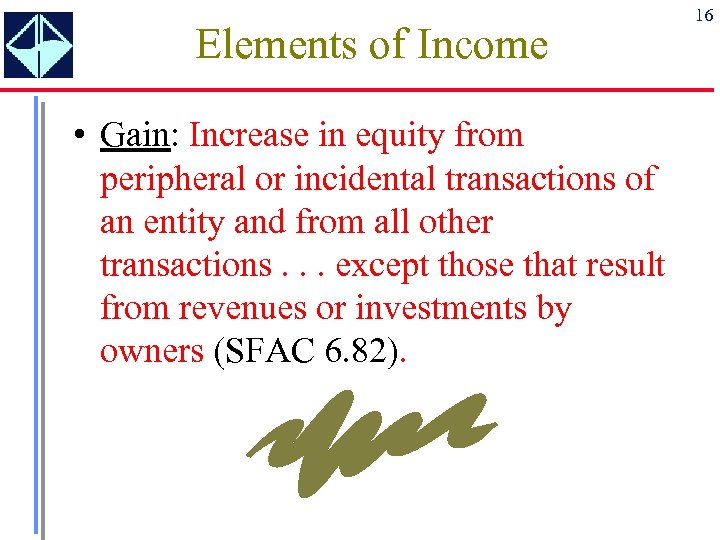 16

Elements of Income

• Gain: Increase in equity from peripheral or incidental transactions of an entity and from all other transactions . . . except those that result from revenues or investments by owners (SFAC 6.82).